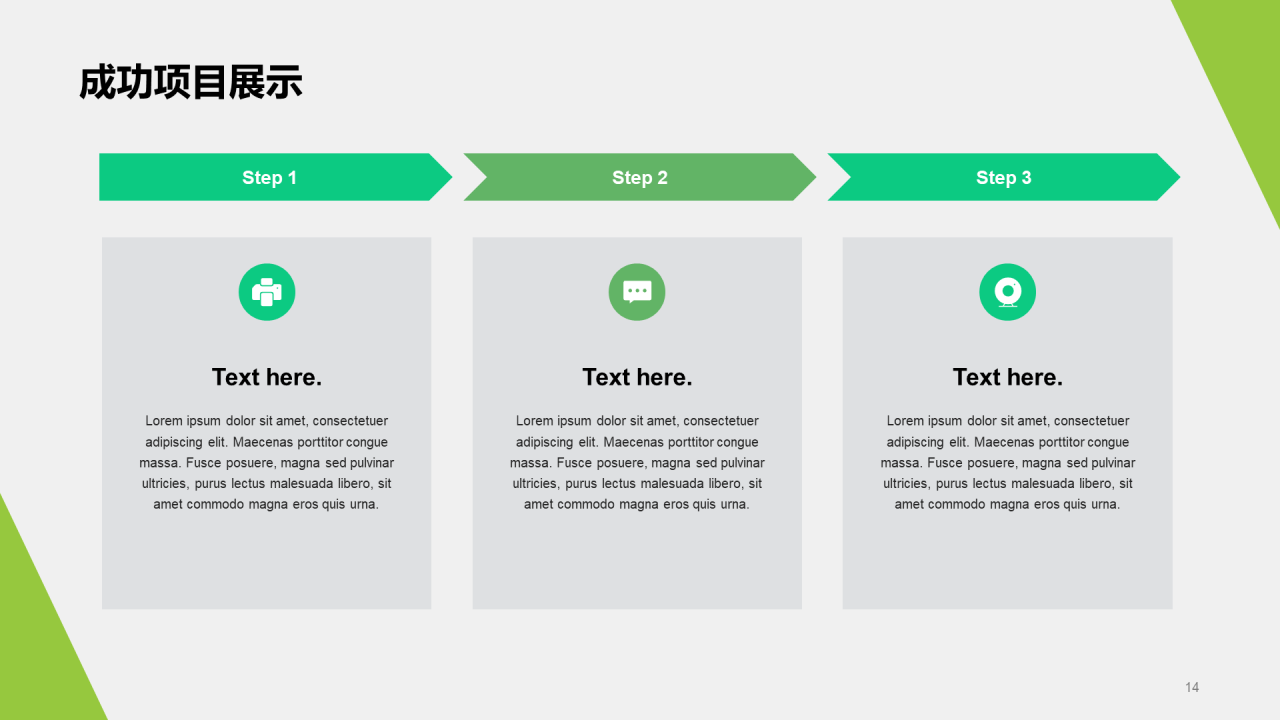 成功项目展示

Step 1

Step 2

Step 3

Text here.

Lorem ipsum dolor sit amet, consectetuer adipiscing elit. Maecenas porttitor congue massa. Fusce posuere, magna sed pulvinar ultricies, purus lectus malesuada libero, sit amet commodo magna eros quis urna.

Text here.

Lorem ipsum dolor sit amet, consectetuer adipiscing elit. Maecenas porttitor congue massa. Fusce posuere, magna sed pulvinar ultricies, purus lectus malesuada libero, sit amet commodo magna eros quis urna.

Text here.

Lorem ipsum dolor sit amet, consectetuer adipiscing elit. Maecenas porttitor congue massa. Fusce posuere, magna sed pulvinar ultricies, purus lectus malesuada libero, sit amet commodo magna eros quis urna.

14